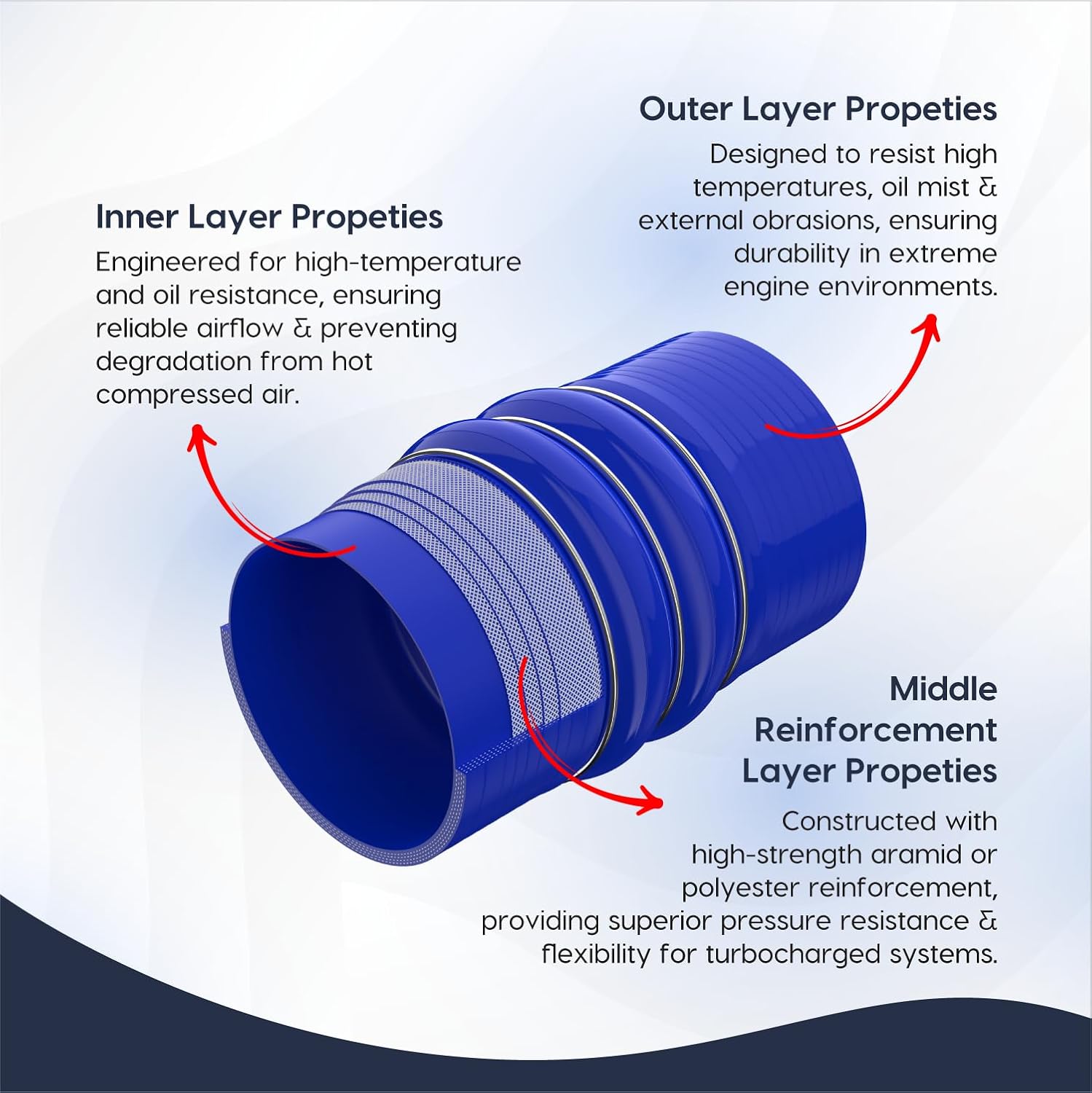 Outer Layer Propeties

Designed to resist high temperatures, oil mist & external obrasions, ensuring durability in extreme engine environments.

Inner Layer Propeties

Engineered for high-temperature and oil resistance, ensuring reliable airflow & preventing degradation from hot compressed air.

Middle Reinforcement Layer Propeties

Constructed with high-strength aramid or polyester reinforcement, providing superior pressure resistance & flexibility for turbocharged systems.